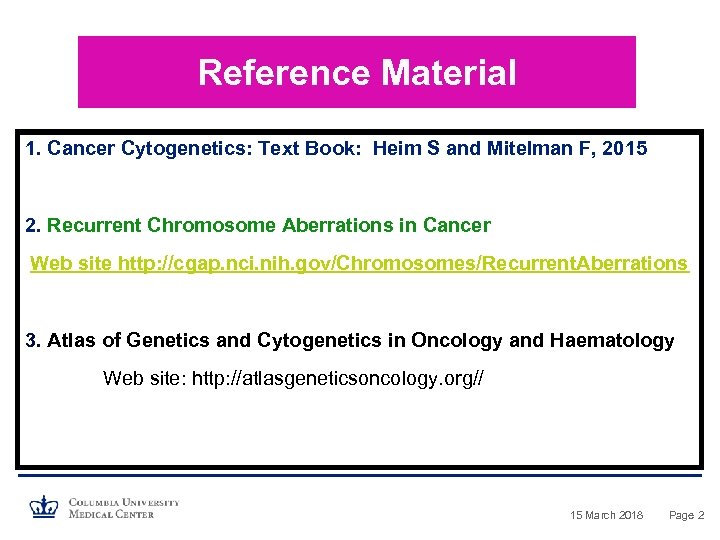 Reference Material

1. Cancer Cytogenetics: Text Book: Heim S and Mitelman F, 2015

2. Recurrent Chromosome Aberrations in Cancer

Web site http://cgap.nci.nih.gov/Chromosomes/RecurrentAberrations

3. Atlas of Genetics and Cytogenetics in Oncology and Haematology

Web site: http://atlasgeneticsoncology.org//

COLUMBIA UNIVERSITY MEDICAL CENTER

15 March 2018 Page 2